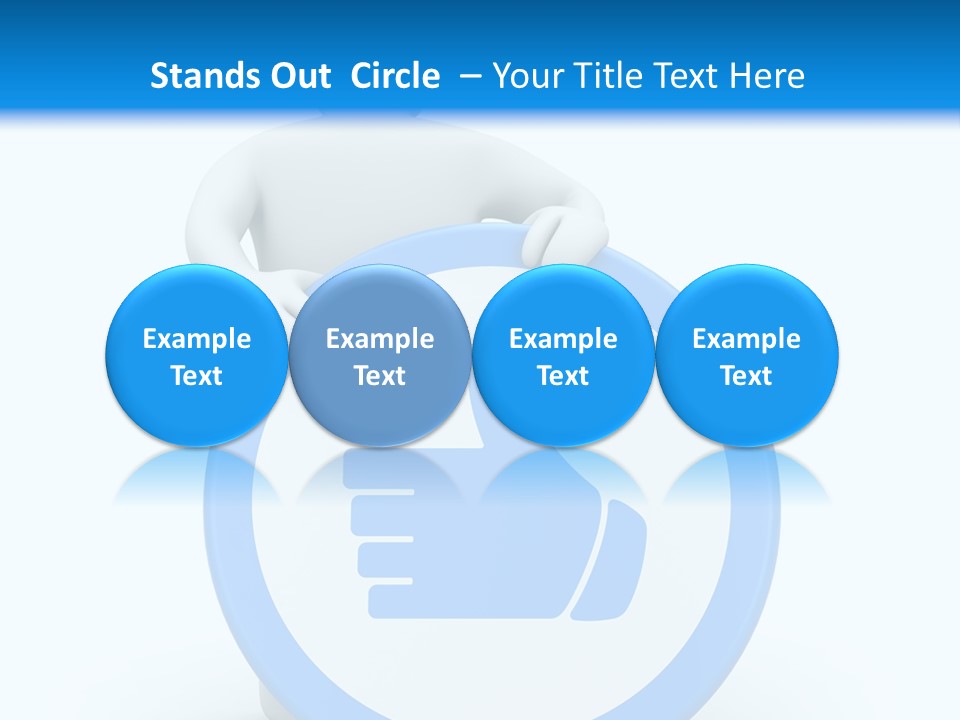 Stands Out Circle – Your Title Text Here

Example Text

Example Text

Example Text

Example Text